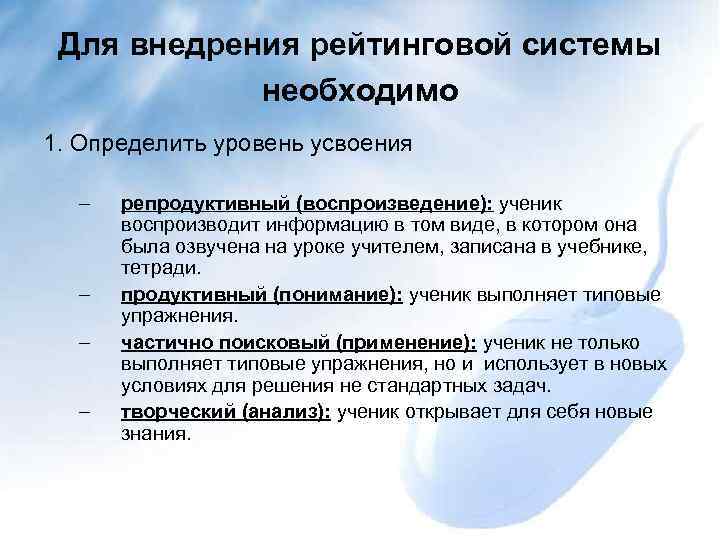 Для внедрения рейтинговой системы необходимо

1. Определить уровень усвоения

– репродуктивный (воспроизведение): ученик воспроизводит информацию в том виде, в котором она была озвучена на уроке учителем, записана в учебнике, тетради.

– продуктивный (понимание): ученик выполняет типовые упражнения.

– частично поисковый (применение): ученик не только выполняет типовые упражнения, но и использует в новых условиях для решения не стандартных задач.

– творческий (анализ): ученик открывает для себя новые знания.